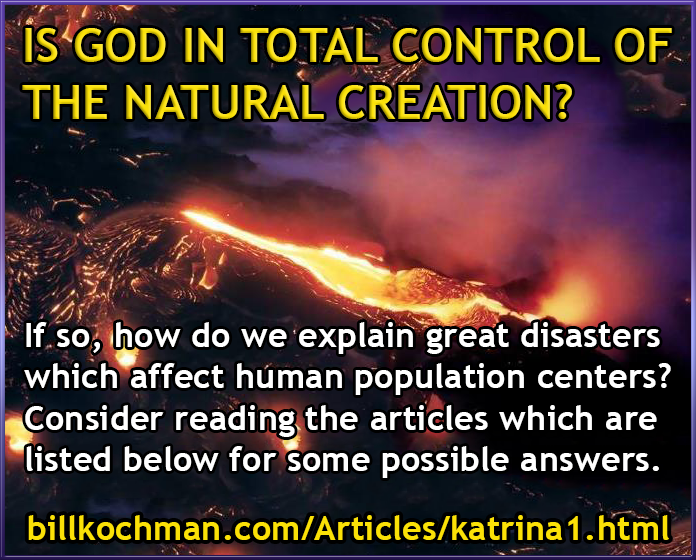 IS GOD IN TOTAL CONTROL OF THE NATURAL CREATION?

If so, how do we explain great disasters which affect human population centers? Consider reading the articles which are listed below for some possible answers.

billkochman.com/Articles/katrina1.html